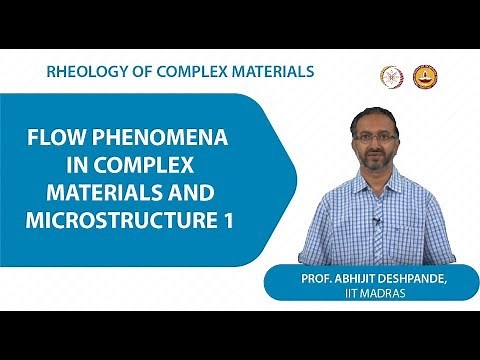 RHEOLOGY OF COMPLEX MATERIALS

FLOW PHENOMENA IN COMPLEX MATERIALS AND MICROSTRUCTURE 1

PROF. ABHIJIT DESHPANDE,
IIT MADRAS